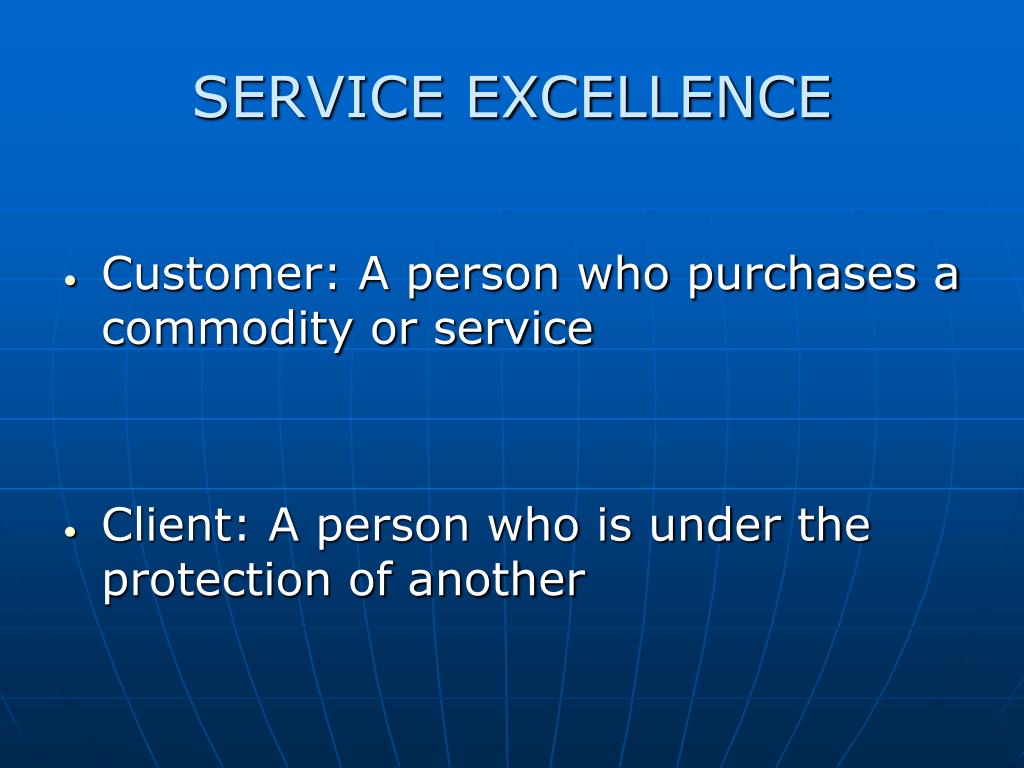 SERVICE EXCELLENCE

• Customer: A person who purchases a commodity or service

• Client: A person who is under the protection of another